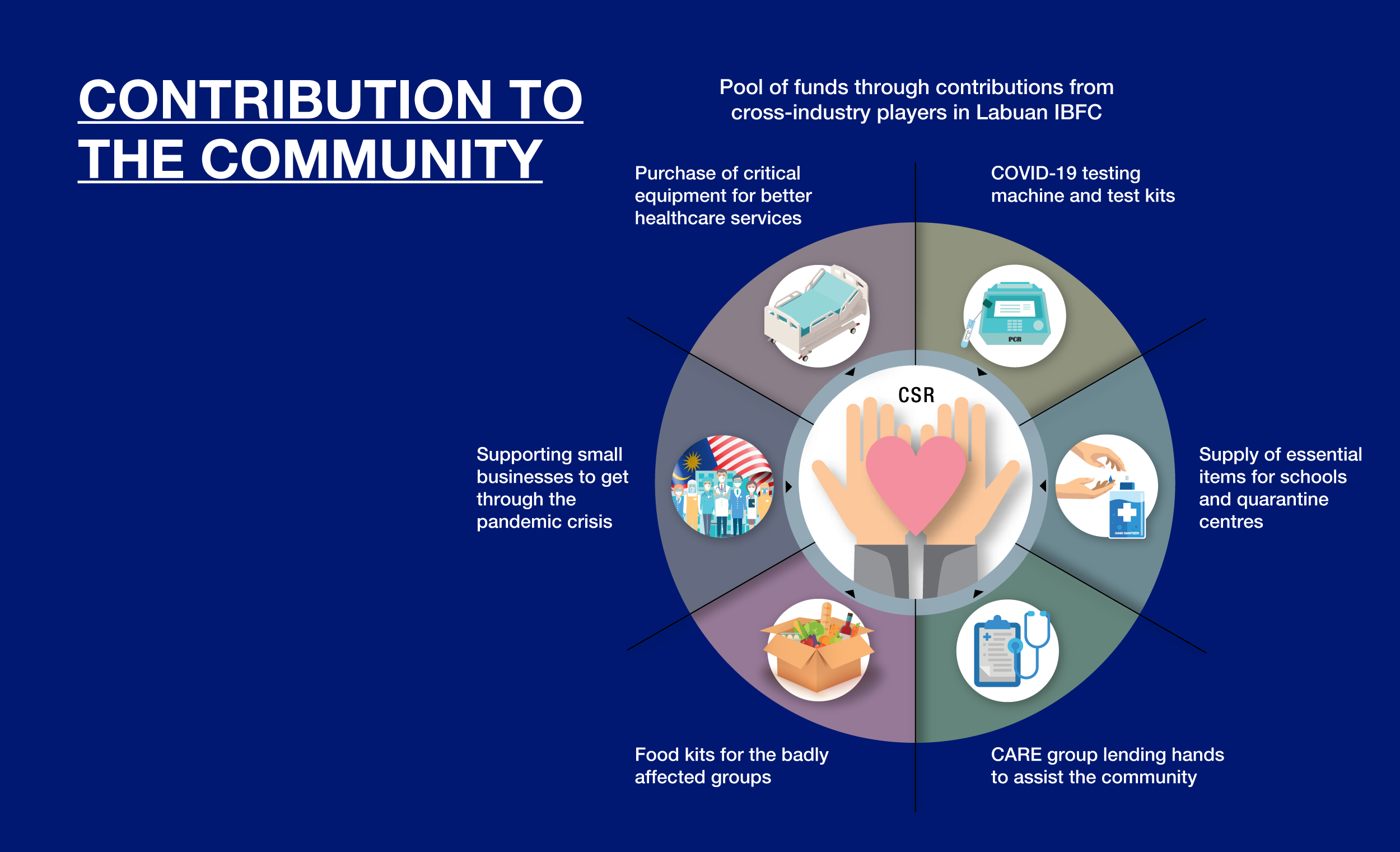 CONTRIBUTION TO THE COMMUNITY

Pool of funds through contributions from cross-industry players in Labuan IBFC

Purchase of critical equipment for better healthcare services

COVID-19 testing machine and test kits

PCR

CSR

Supporting small businesses to get through the pandemic crisis

Supply of essential items for schools and quarantine centres

HAND SANITIZER

Food kits for the badly affected groups

CARE group lending hands to assist the community